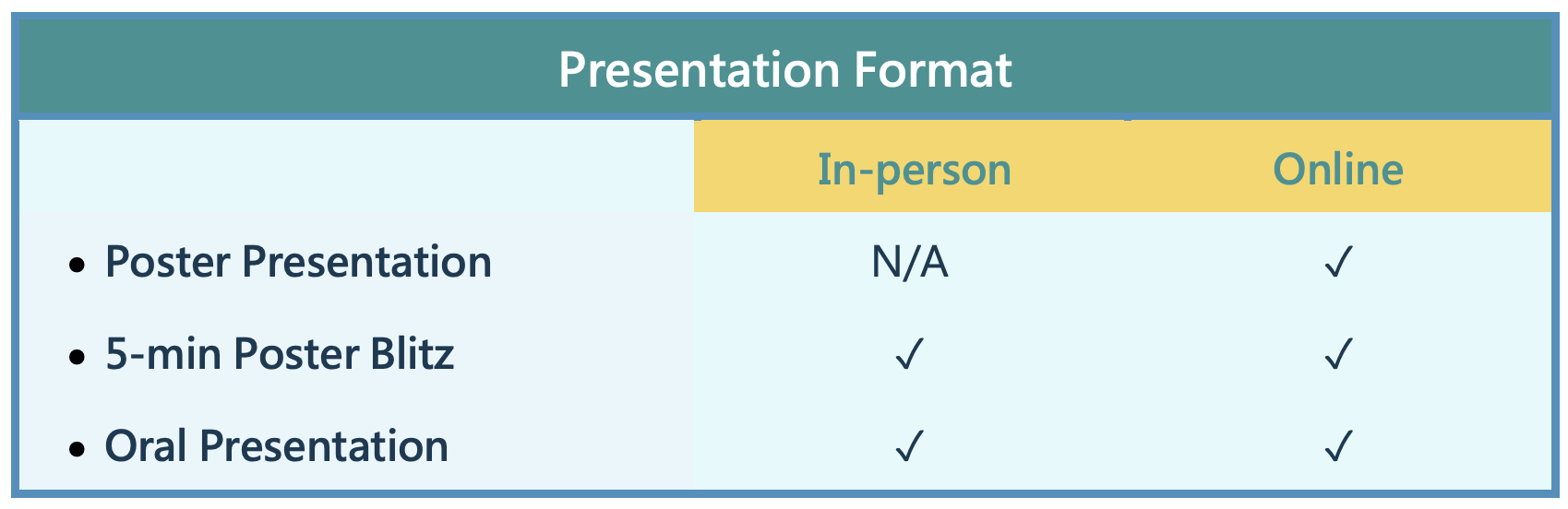 Presentation Format

| | In-person | Online |
|---|---|---|
| • Poster Presentation | N/A | ✓ |
| • 5-min Poster Blitz | ✓ | ✓ |
| • Oral Presentation | ✓ | ✓ |